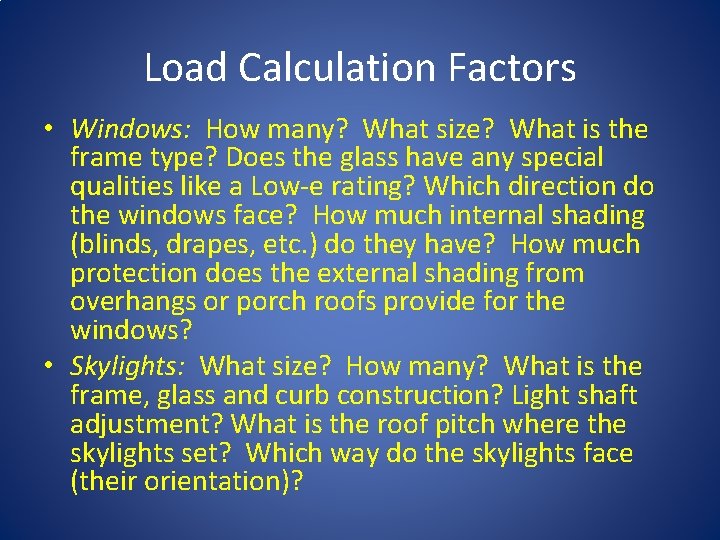 Load Calculation Factors

• Windows: How many? What size? What is the frame type? Does the glass have any special qualities like a Low-e rating? Which direction do the windows face? How much internal shading (blinds, drapes, etc.) do they have? How much protection does the external shading from overhangs or porch roofs provide for the windows?

• Skylights: What size? How many? What is the frame, glass and curb construction? Light shaft adjustment? What is the roof pitch where the skylights set? Which way do the skylights face (their orientation)?